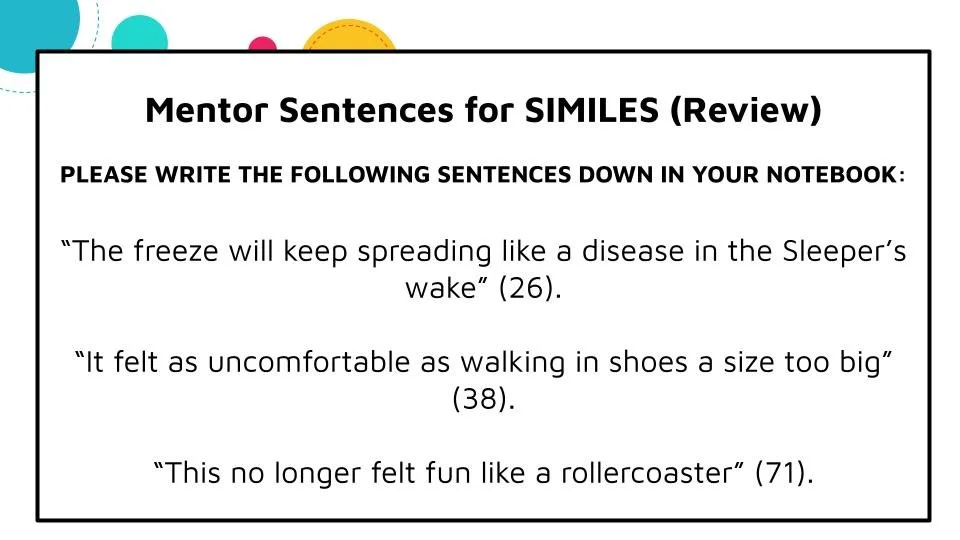 Mentor Sentences for SIMILES (Review)

PLEASE WRITE THE FOLLOWING SENTENCES DOWN IN YOUR NOTEBOOK:

“The freeze will keep spreading like a disease in the Sleeper’s wake” (26).

“It felt as uncomfortable as walking in shoes a size too big” (38).

“This no longer felt fun like a rollercoaster” (71).